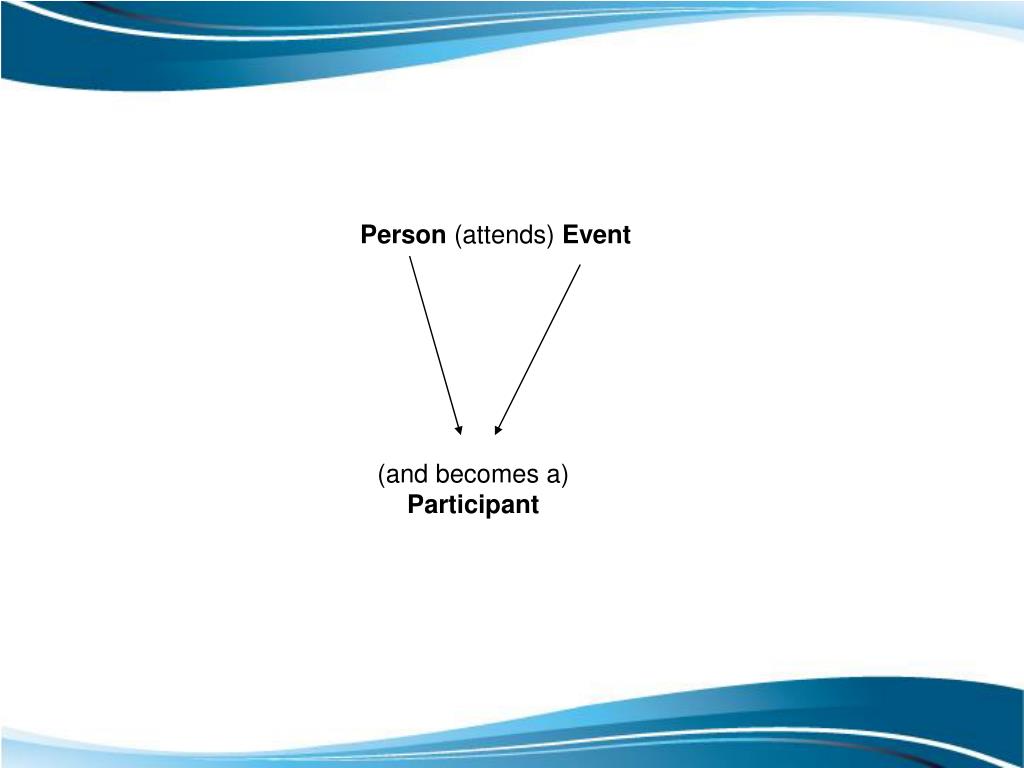 Person (attends) Event

(and becomes a)
Participant